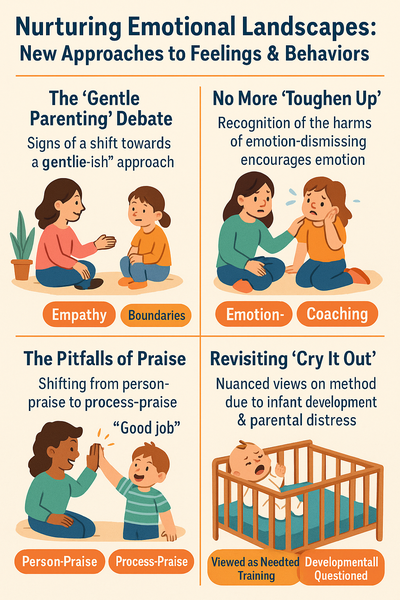 Nurturing Emotional Landscapes: New Approaches to Feelings & Behaviors

The 'Gentle Parenting' Debate

Signs of a shift towards a gentlie-ish" approach

Empathy

Boundaries

No More 'Toughen Up'

Recognition of the harms of emotion-dismissing encourages emotion

Emotion-

Coaching

The Pitfalls of Praise

Shifting from person-praise to process-praise

"Good job"

Person-Praise

Process-Praise

Revisiting 'Cry It Out'

Nuanced views on method due to infant development & parental distress

Viewed as Needted Training

Developmentall Questioned